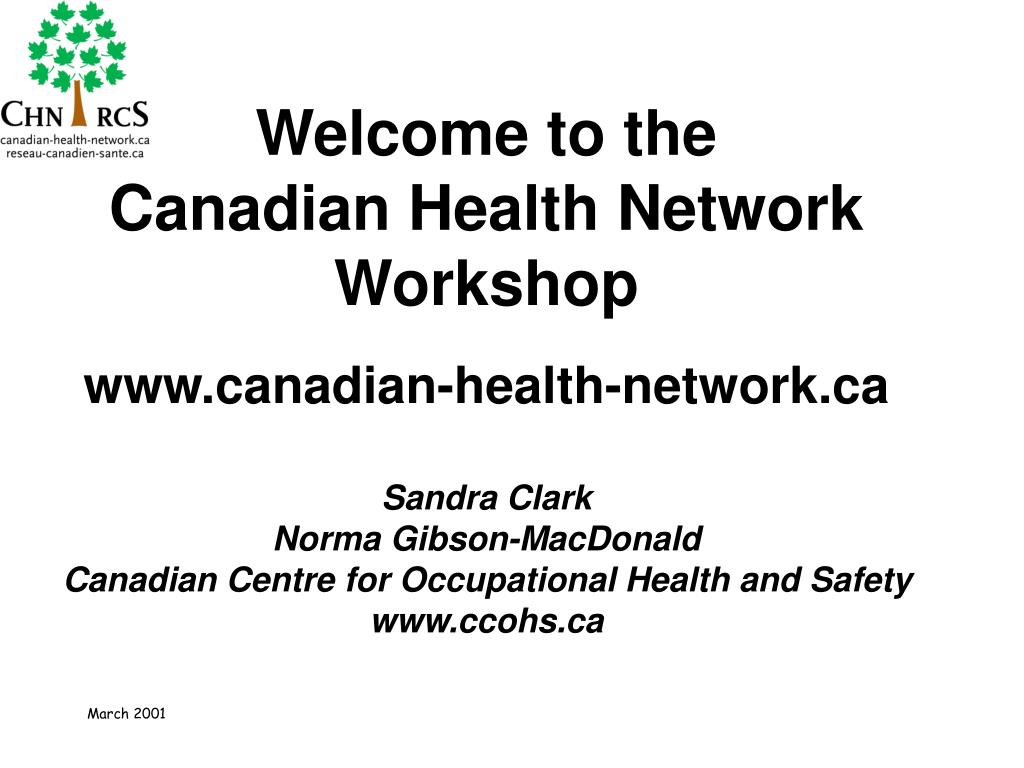 CHN RCS
canadian-health-network.ca
reseau-canadien-sante.ca

Welcome to the Canadian Health Network Workshop

www.canadian-health-network.ca

Sandra Clark
Norma Gibson-MacDonald
Canadian Centre for Occupational Health and Safety
www.ccohs.ca

March 2001